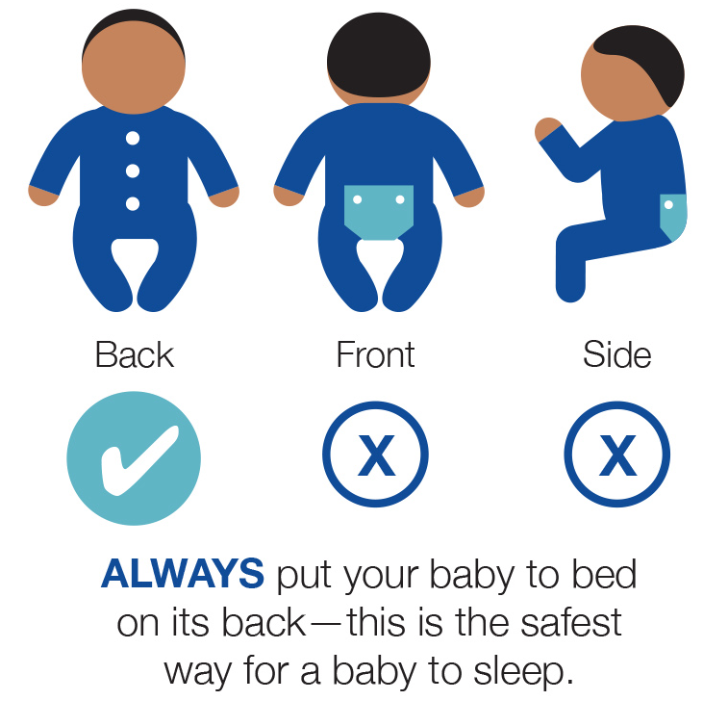 Back

Front

Side

X

X

ALWAYS put your baby to bed on its back—this is the safest way for a baby to sleep.